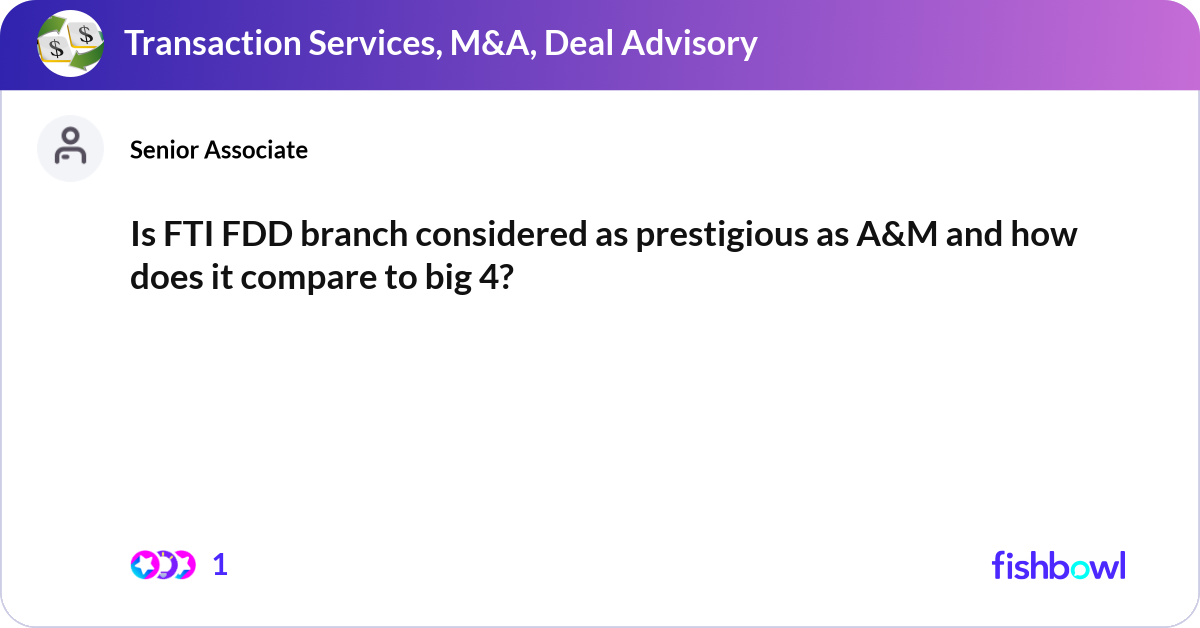 Transaction Services, M&A, Deal Advisory

Senior Associate

Is FTI FDD branch considered as prestigious as A&M and how does it compare to big 4?

1

fishbowl